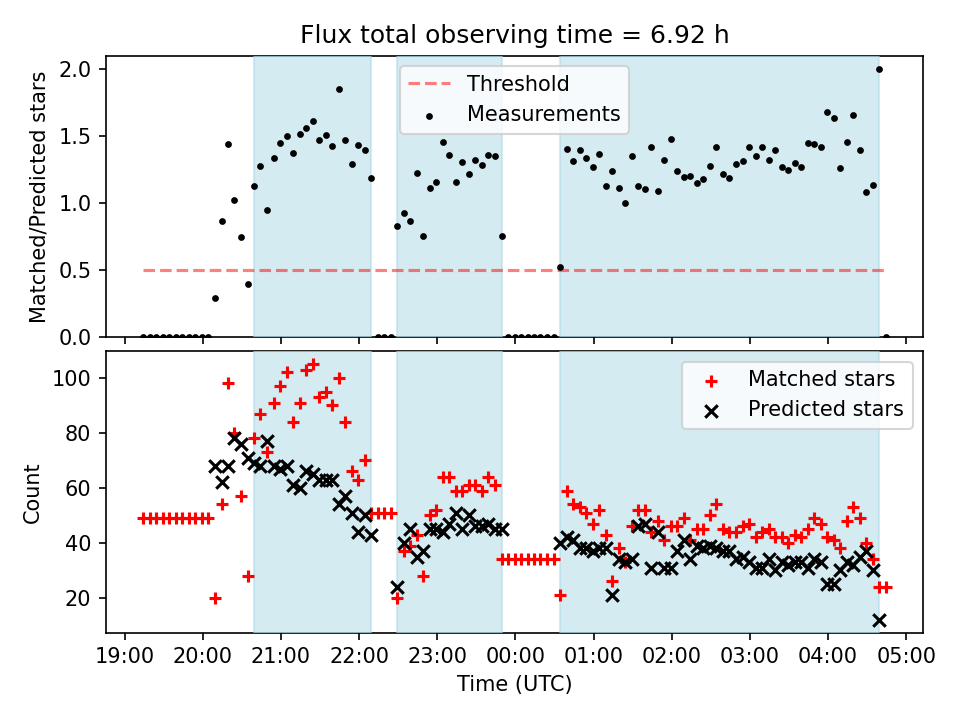 Flux total observing time = 6.92 h

Matched/Predicted stars

2.0
1.5
1.0
0.5
0.0

Threshold
Measurements

Count

100
80
60
40
20

Matched stars
Predicted stars

19:00 20:00 21:00 22:00 23:00 00:00 01:00 02:00 03:00 04:00 05:00

Time (UTC)